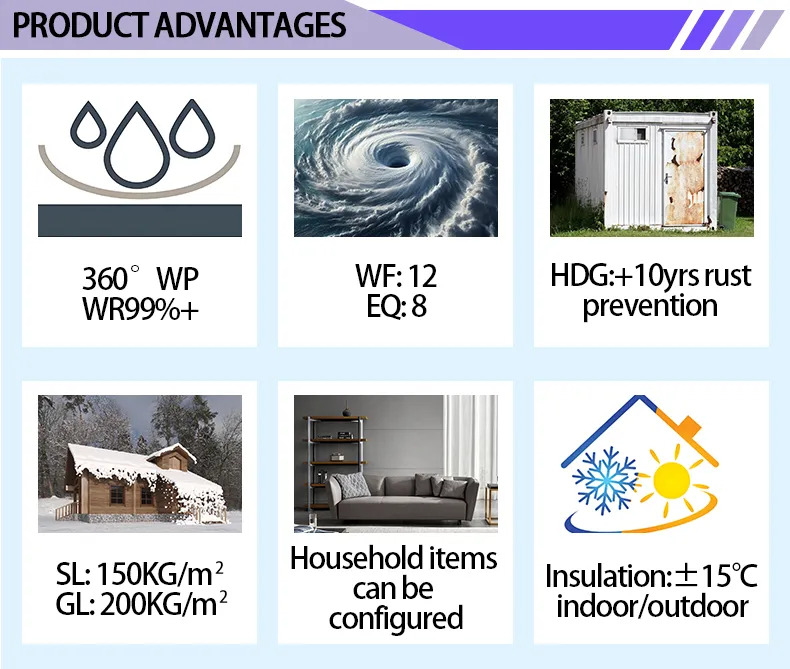 PRODUCT ADVANTAGES

360° WP
WR99%+

WF: 12
EQ: 8

HDG:+10yrs rust prevention

SL: 150KG/m$^2$
GL: 200KG/m$^2$

Household items can be configured

Insulation:±15℃ indoor/outdoor